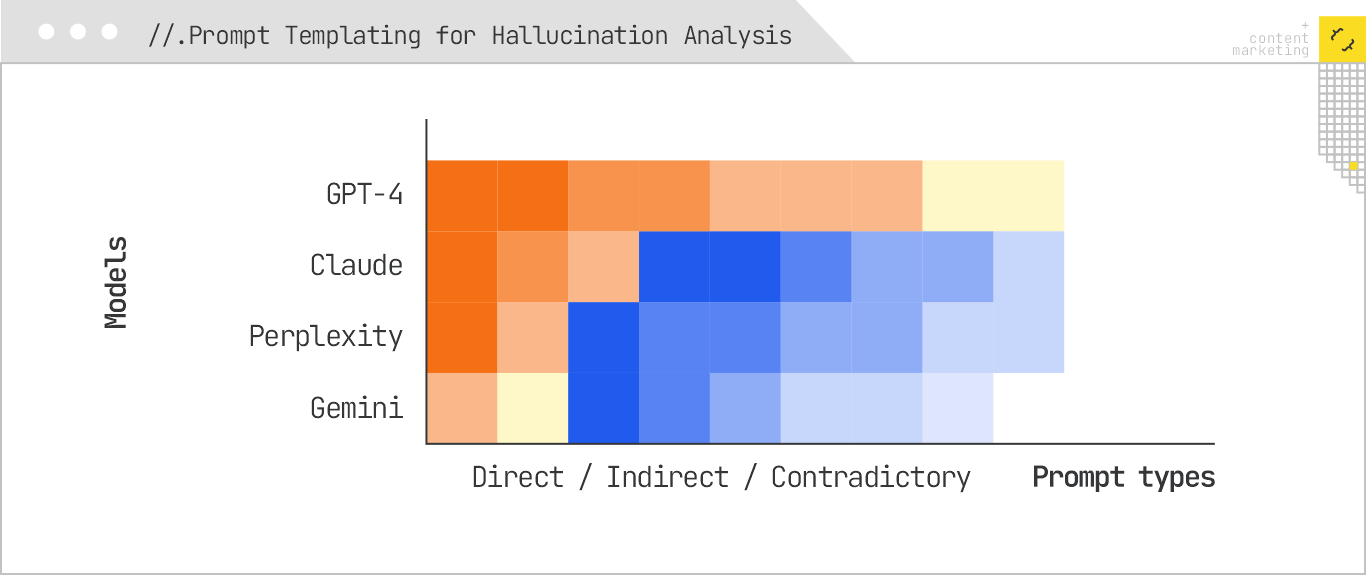 //.Prompt Templating for Hallucination Analysis

+ content marketing

Models

GPT-4
Claude
Perplexity
Gemini

Direct / Indirect / Contradictory

Prompt types